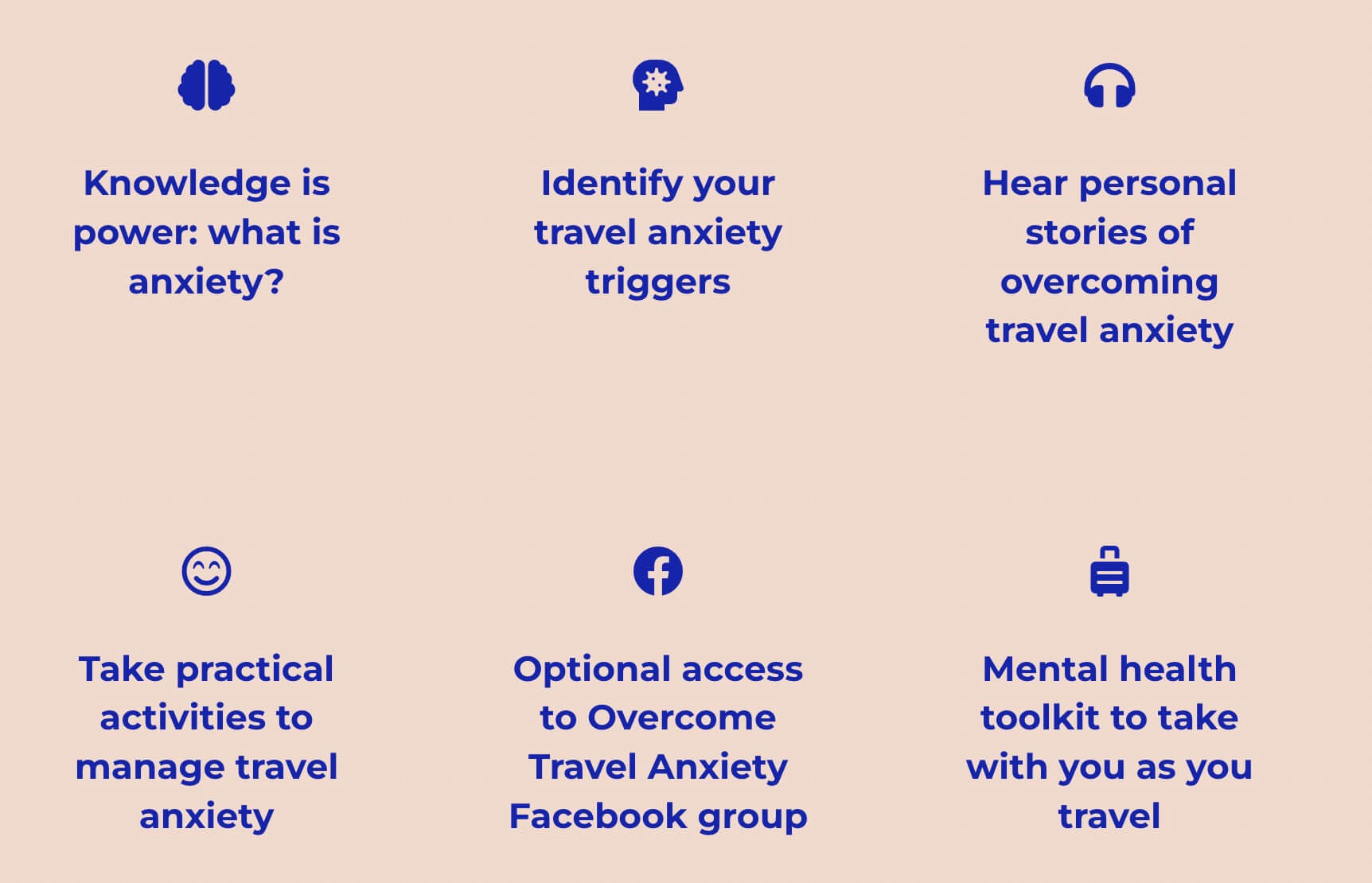 Knowledge is power: what is anxiety?

Identify your travel anxiety triggers

Hear personal stories of overcoming travel anxiety

Take practical activities to manage travel anxiety

Optional access to Overcome Travel Anxiety Facebook group

Mental health toolkit to take with you as you travel